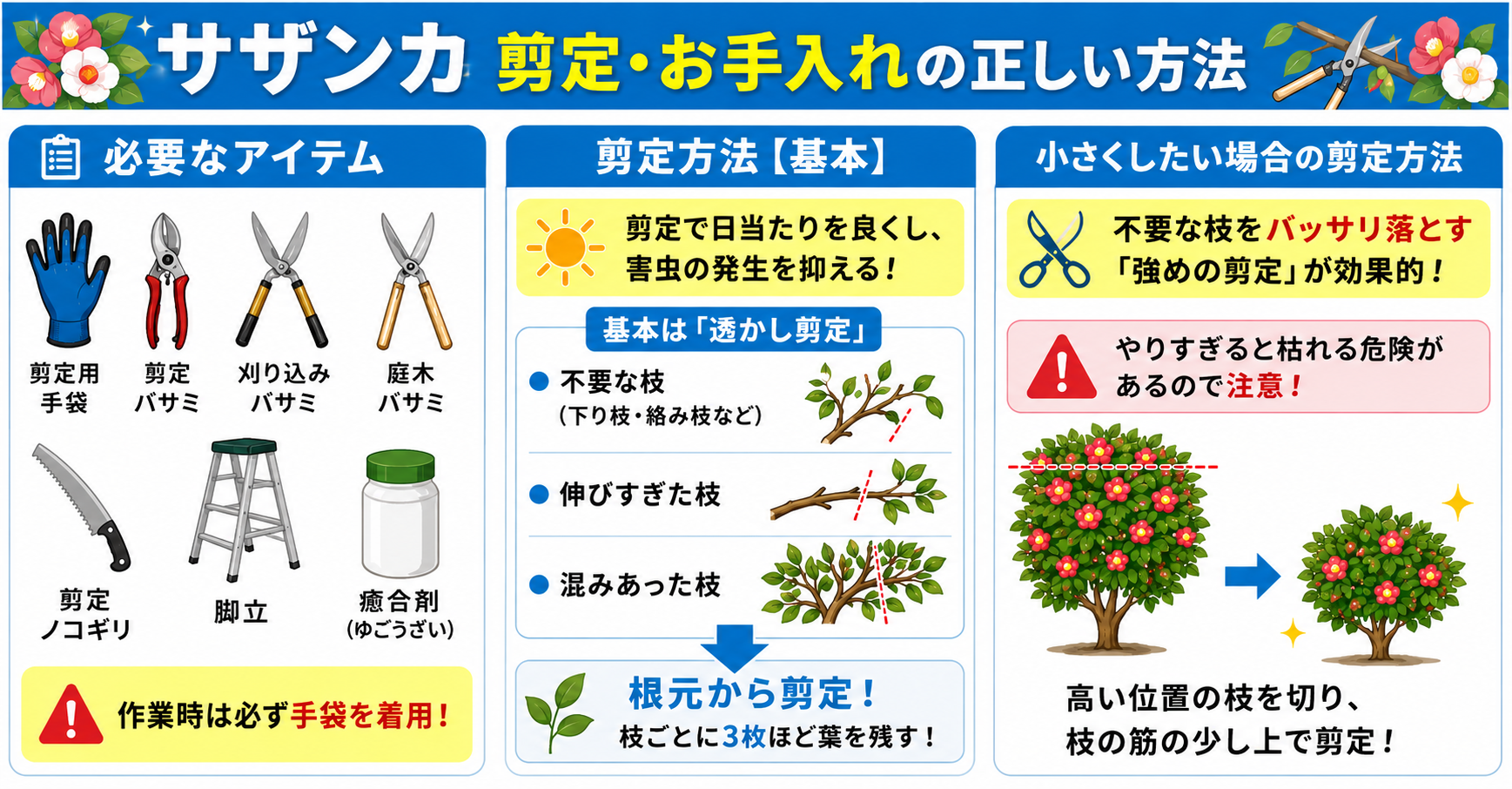 サザンカ 剪定・お手入れの正しい方法

必要なアイテム

剪定用手袋

剪定バサミ

刈り込みバサミ

庭木バサミ

剪定ノコギリ

脚立

癒合剤（ゆごうざい）

作業時は必ず手袋を着用！

剪定方法【基本】

剪定で日当たりを良くし、害虫の発生を抑える！

基本は「透かし剪定」

● 不要な枝（下り枝・絡み枝など）

● 伸びすぎた枝

● 混みあった枝

根元から剪定！
枝ごとに3枚ほど葉を残す！

小さくしたい場合の剪定方法

不要な枝をバッサリ落とす「強めの剪定」が効果的！

やりすぎると枯れる危険があるので注意！

高い位置の枝を切り、枝の筋の少し上で剪定！